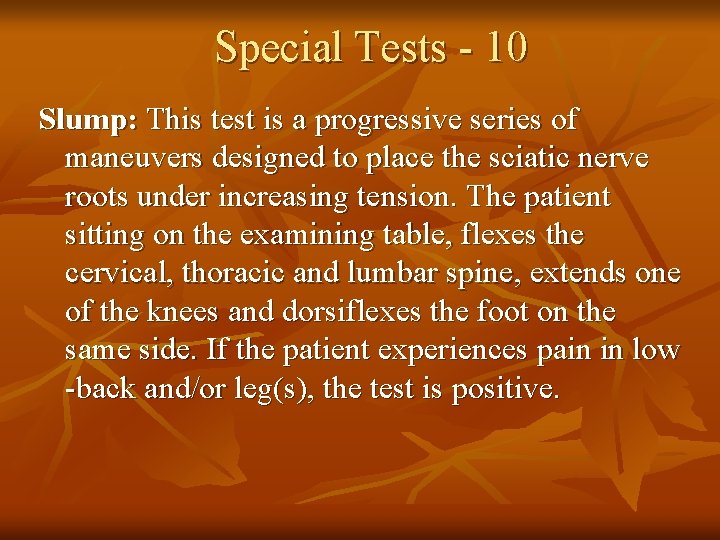 Special Tests - 10

Slump: This test is a progressive series of maneuvers designed to place the sciatic nerve roots under increasing tension. The patient sitting on the examining table, flexes the cervical, thoracic and lumbar spine, extends one of the knees and dorsiflexes the foot on the same side. If the patient experiences pain in low -back and/or leg(s), the test is positive.